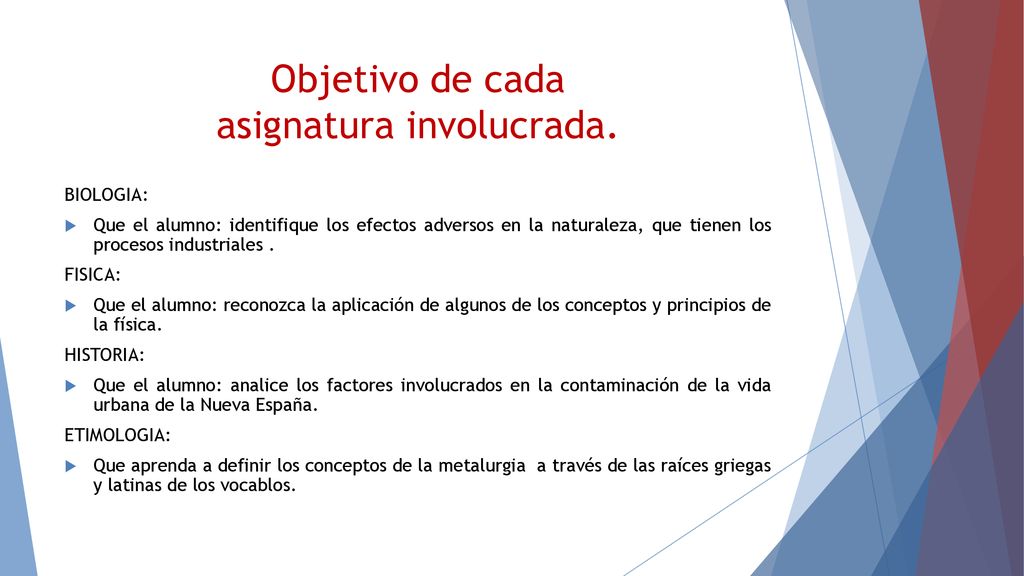 Objetivo de cada asignatura involucrada.

BIOLOGIA:

Que el alumno: identifique los efectos adversos en la naturaleza, que tienen los procesos industriales .

FISICA:

Que el alumno: reconozca la aplicación de algunos de los conceptos y principios de la física.

HISTORIA:

Que el alumno: analice los factores involucrados en la contaminación de la vida urbana de la Nueva España.

ETIMOLOGIA:

Que aprenda a definir los conceptos de la metalurgia a través de las raíces griegas y latinas de los vocablos.